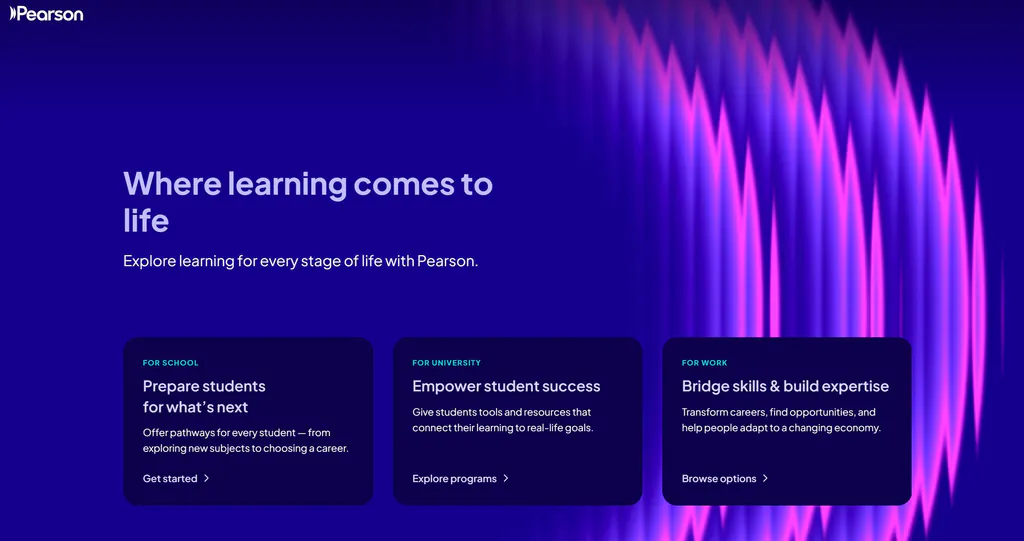 Pearson

Where learning comes to life

Explore learning for every stage of life with Pearson.

FOR SCHOOL

Prepare students for what's next

Offer pathways for every student — from exploring new subjects to choosing a career.

Get started >

FOR UNIVERSITY

Empower student success

Give students tools and resources that connect their learning to real-life goals.

Explore programs >

FOR WORK

Bridge skills & build expertise

Transform careers, find opportunities, and help people adapt to a changing economy.

Browse options >